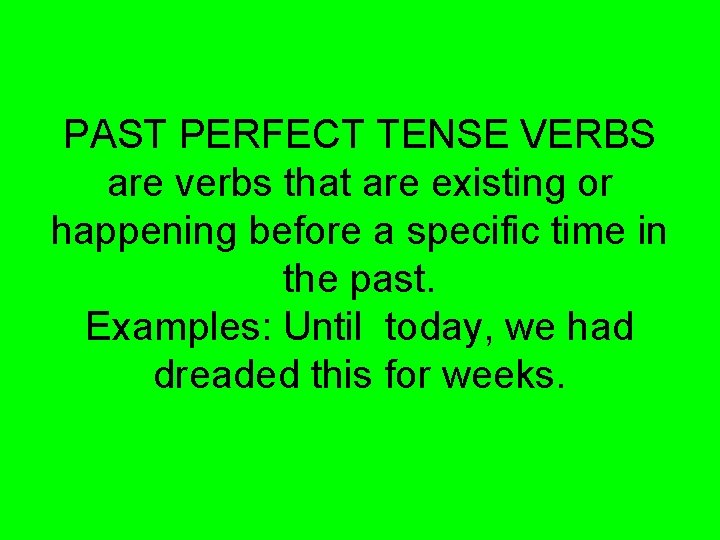 PAST PERFECT TENSE VERBS are verbs that are existing or happening before a specific time in the past.
Examples: Until today, we had dreaded this for weeks.